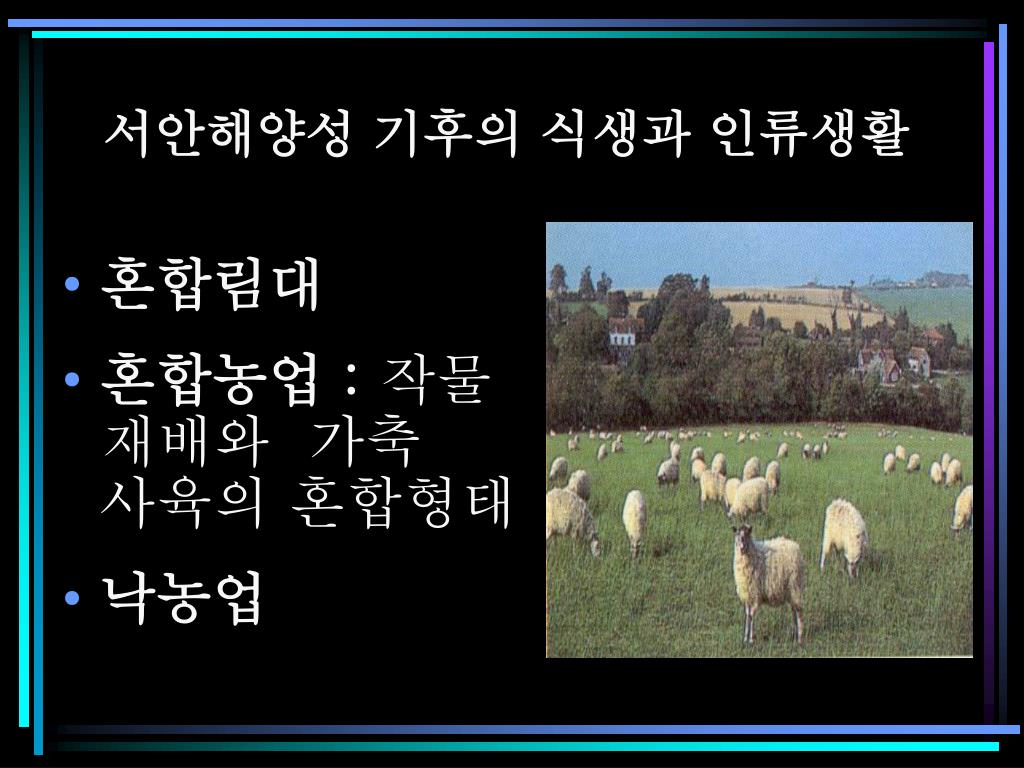 서안해양성 기후의 식생과 인류생활

• 혼합림대
• 혼합농업 : 작물 재배와 가축 사육의 혼합형태
• 낙농업